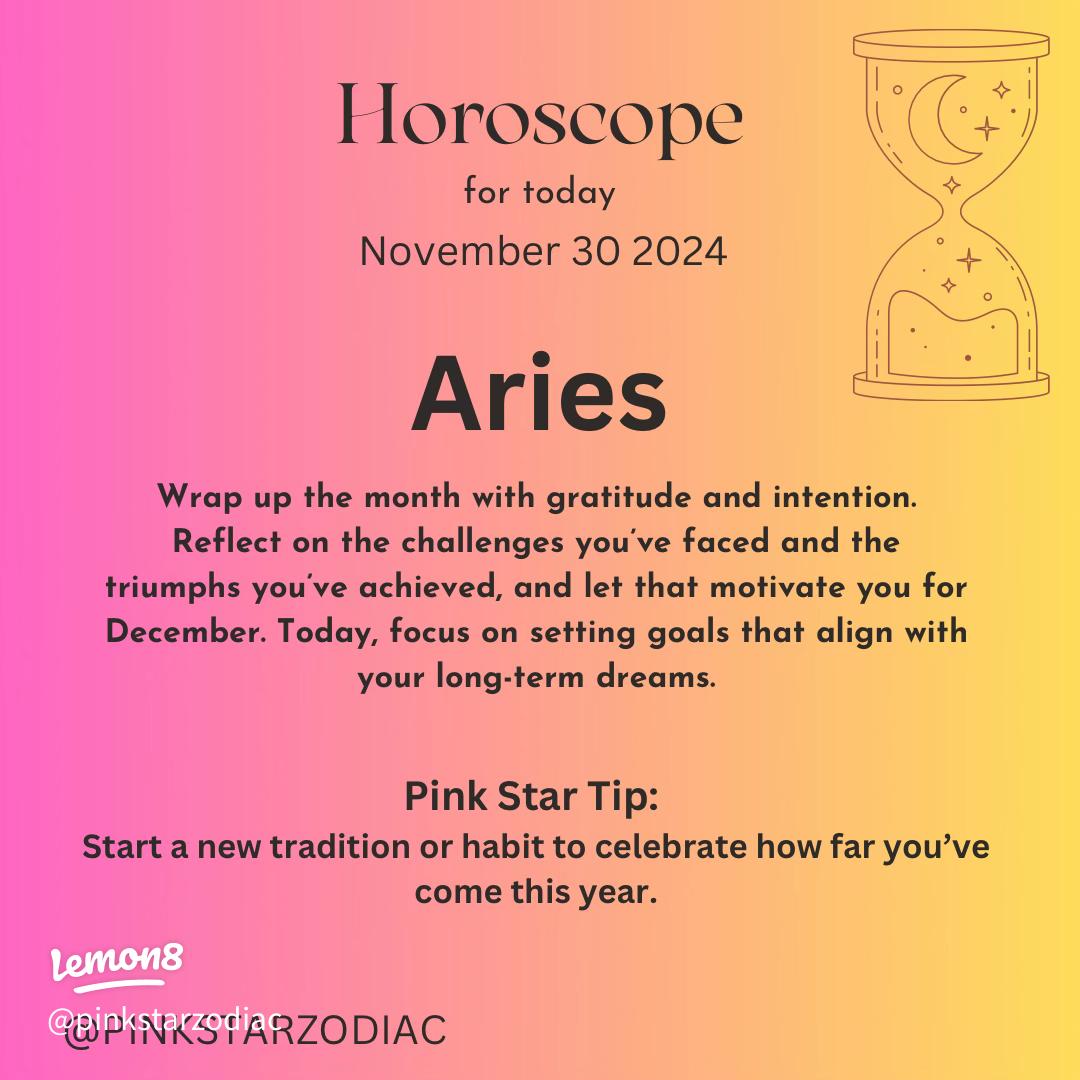 Horoscope
for today
November 30 2024

Aries

Wrap up the month with gratitude and intention. Reflect on the challenges you've faced and the triumphs you've achieved, and let that motivate you for December. Today, focus on setting goals that align with your long-term dreams.

Pink Star Tip:
Start a new tradition or habit to celebrate how far you've come this year.

Lemon8
@pinkstarzodiac
@PINKSTARZODIAC